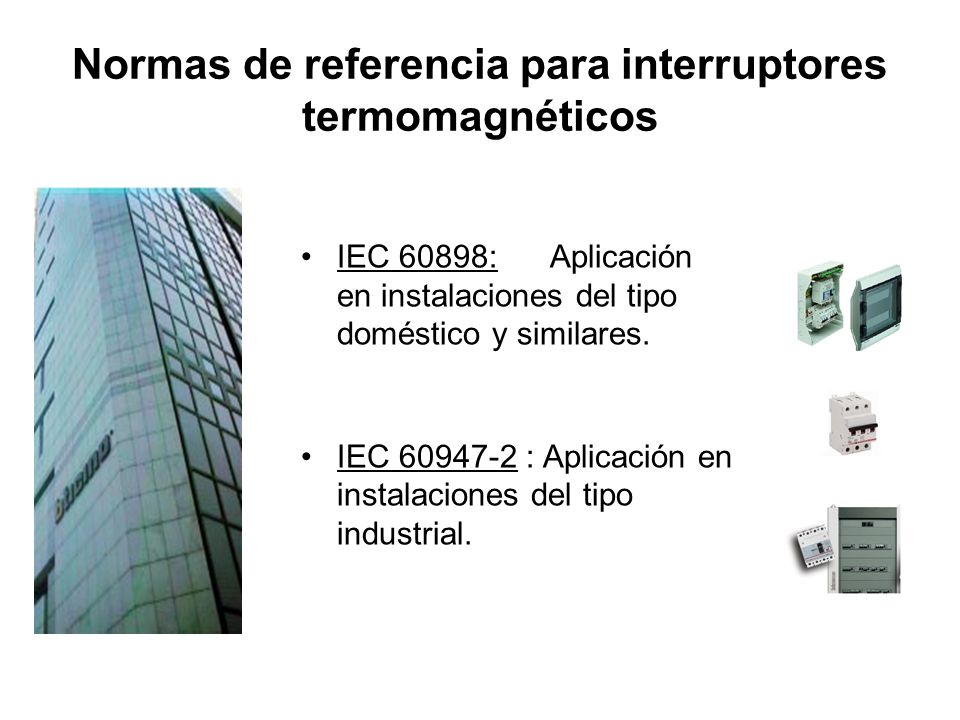 Normas de referencia para interruptores termomagnéticos

bticino

• IEC 60898: Aplicación en instalaciones del tipo doméstico y similares.

• IEC 60947-2 : Aplicación en instalaciones del tipo industrial.